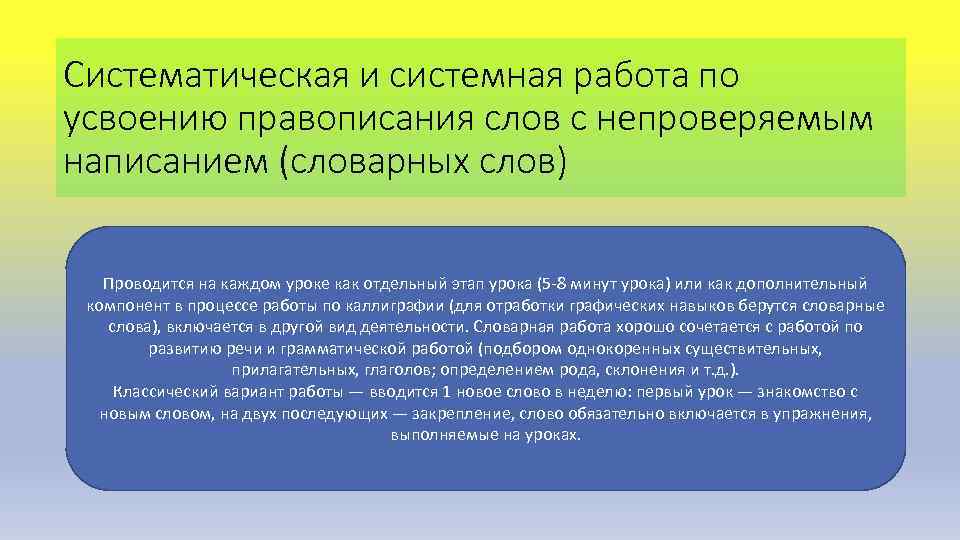 Систематическая и системная работа по усвоению правописания слов с непроверяемым написанием (словарных слов)

Проводится на каждом уроке как отдельный этап урока (5-8 минут урока) или как дополнительный компонент в процессе работы по каллиграфии (для отработки графических навыков берутся словарные слова), включается в другой вид деятельности. Словарная работа хорошо сочетается с работой по развитию речи и грамматической работой (подбором однокоренных существительных, прилагательных, глаголов; определением рода, склонения и т.д.).
Классический вариант работы — вводится 1 новое слово в неделю: первый урок — знакомство с новым словом, на двух последующих — закрепление, слово обязательно включается в упражнения, выполняемые на уроках.